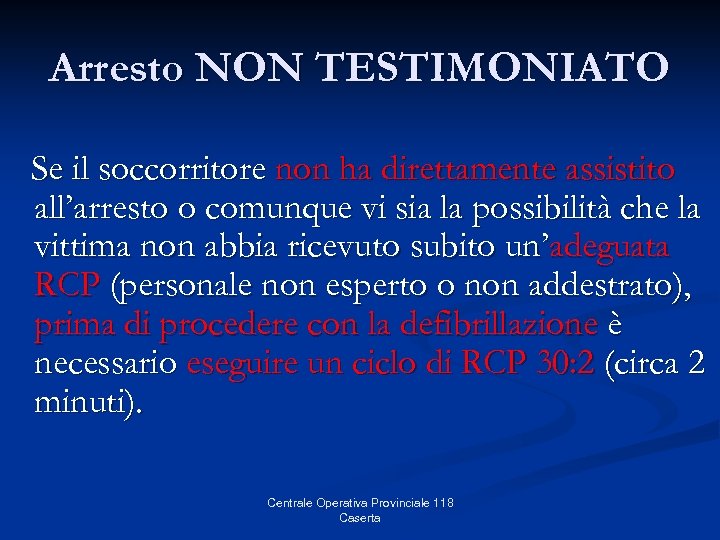 Arresto NON TESTIMONIATO

Se il soccorritore non ha direttamente assistito all’arresto o comunque vi sia la possibilità che la vittima non abbia ricevuto subito un’adeguata RCP (personale non esperto o non addestrato), prima di procedere con la defibrillazione è necessario eseguire un ciclo di RCP 30:2 (circa 2 minuti).

Centrale Operativa Provinciale 118 Caserta